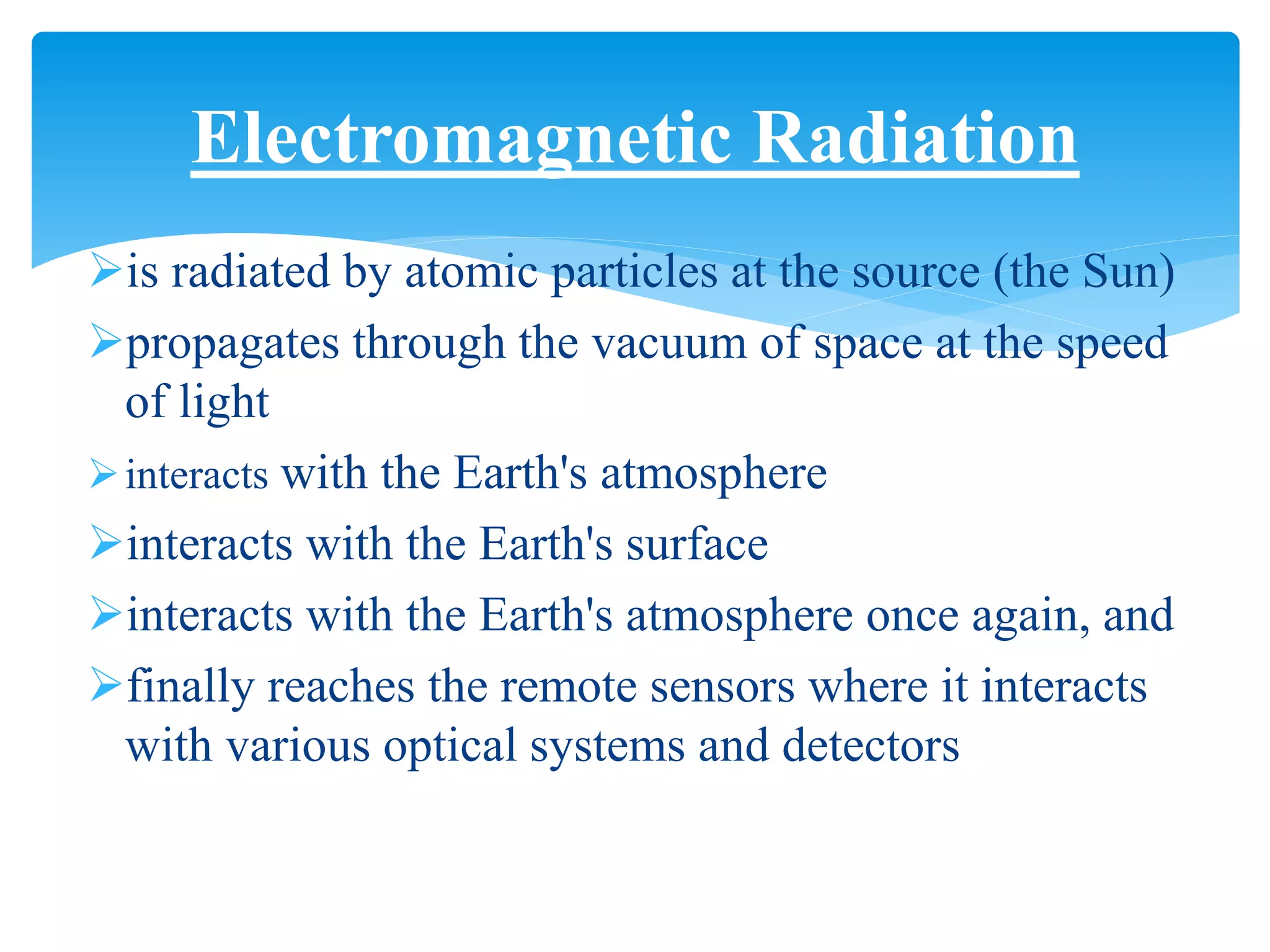 Electromagnetic Radiation

➢ is radiated by atomic particles at the source (the Sun)

➢ propagates through the vacuum of space at the speed of light

➢ interacts with the Earth's atmosphere

➢ interacts with the Earth's surface

➢ interacts with the Earth's atmosphere once again, and

➢ finally reaches the remote sensors where it interacts with various optical systems and detectors